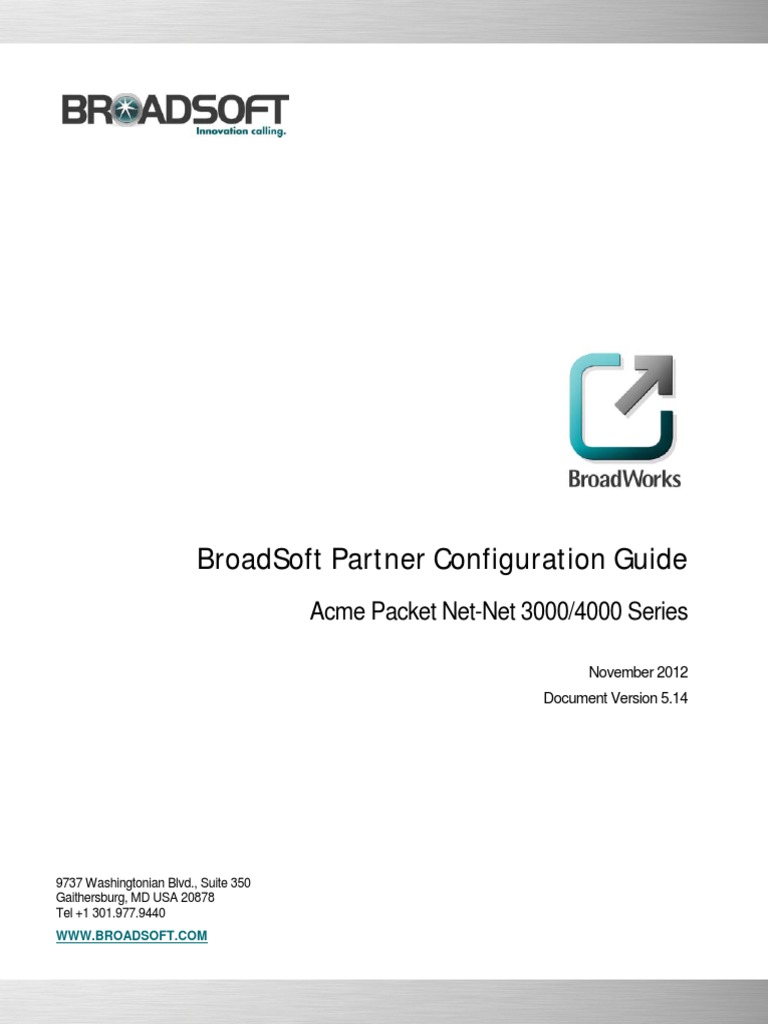 BROADSOFT
Innovation calling.

BroadWorks

BroadSoft Partner Configuration Guide

Acme Packet Net-Net 3000/4000 Series

November 2012

Document Version 5.14

9737 Washingtonian Blvd., Suite 350
Gaithersburg, MD USA 20878
Tel +1 301.977.9440

WWW.BROADSOFT.COM